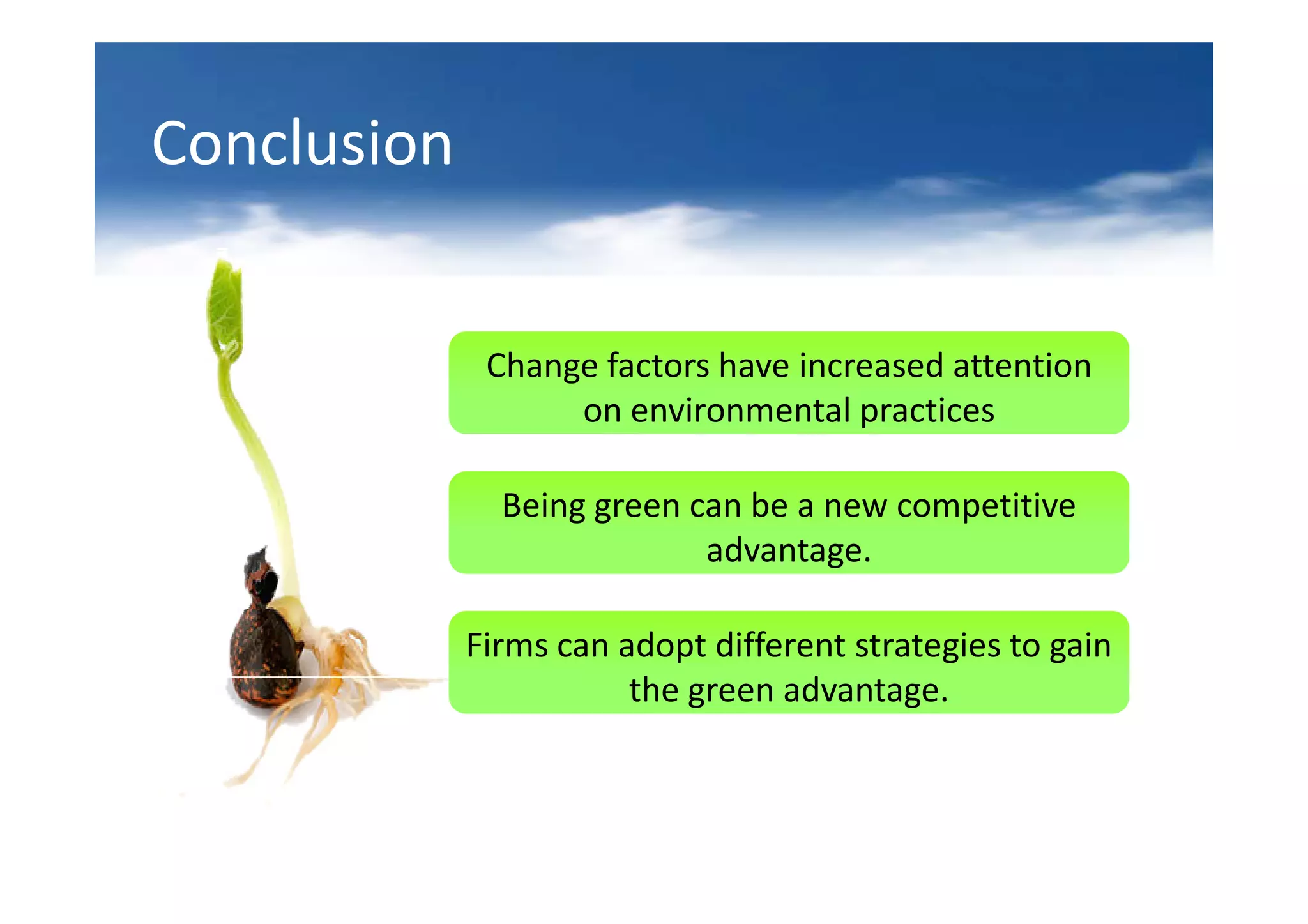 Conclusion

Change factors have increased attention on environmental practices

Being green can be a new competitive advantage.

Firms can adopt different strategies to gain the green advantage.